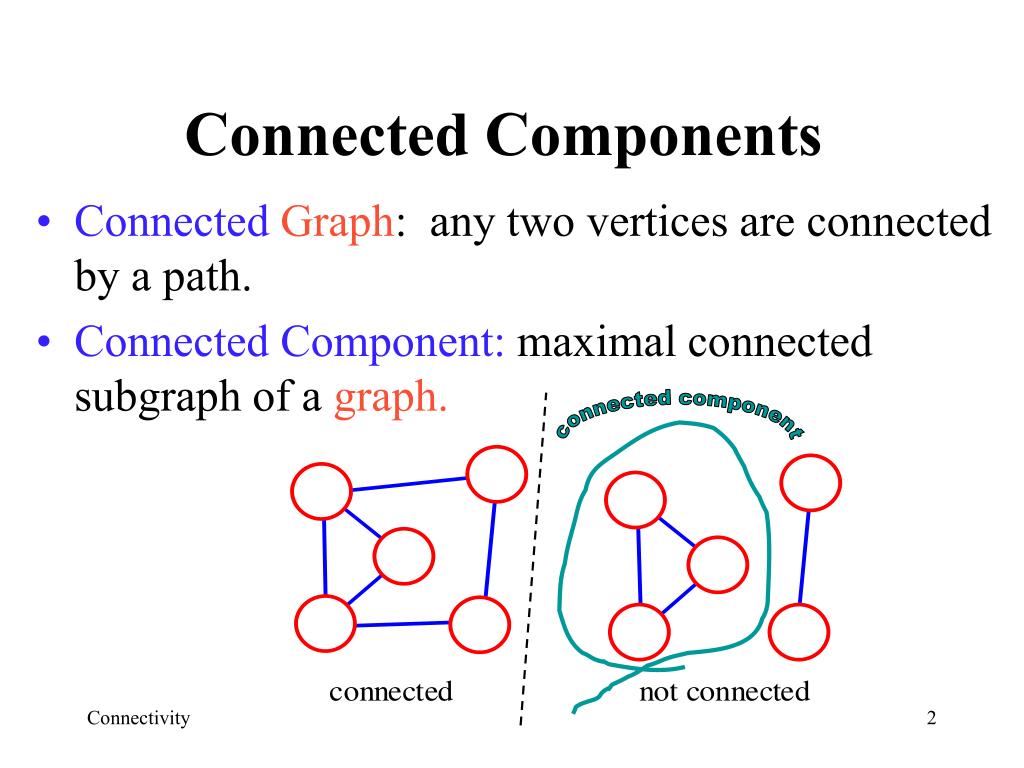 Connected Components

• Connected Graph: any two vertices are connected by a path.

• Connected Component: maximal connected subgraph of a graph.

connected component

connected

not connected

Connectivity

2